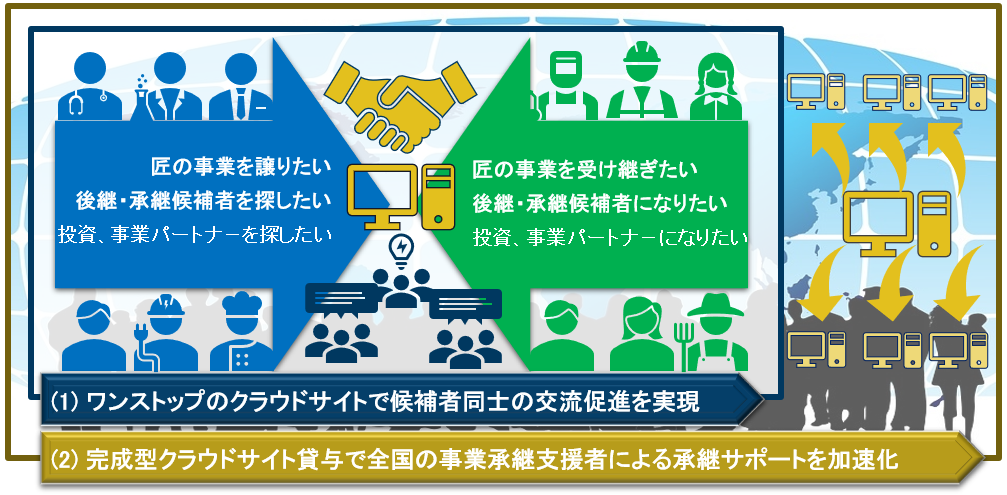 匠の事業を譲りたい
後継・承継候補者を探したい
投資、事業パートナーを探したい

匠の事業を受け継ぎたい
後継・承継候補者になりたい
投資、事業パートナーになりたい

(1) ワンストップのクラウドサイトで候補者同士の交流促進を実現

(2) 完成型クラウドサイト貸与で全国の事業承継支援者による承継サポートを加速化